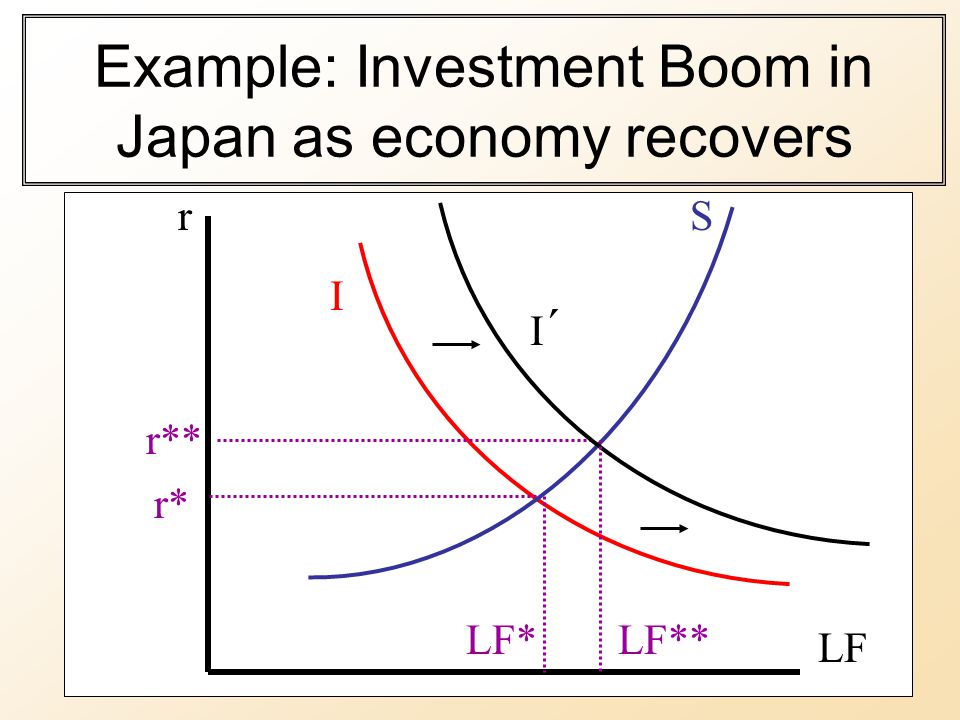 Example: Investment Boom in Japan as economy recovers

r

S

I

I´

r**

r*

LF*

LF**

LF